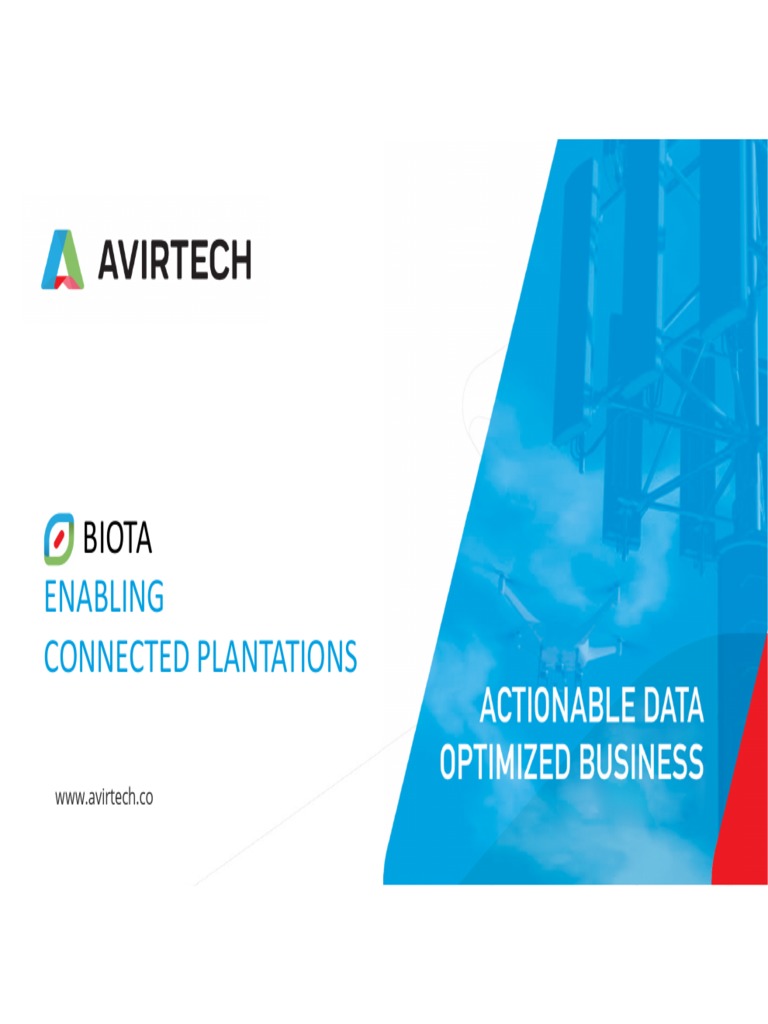 AVIRTECH

BIOTA
ENABLING
CONNECTED PLANTATIONS

www.avirtech.co

ACTIONABLE DATA
OPTIMIZED BUSINESS